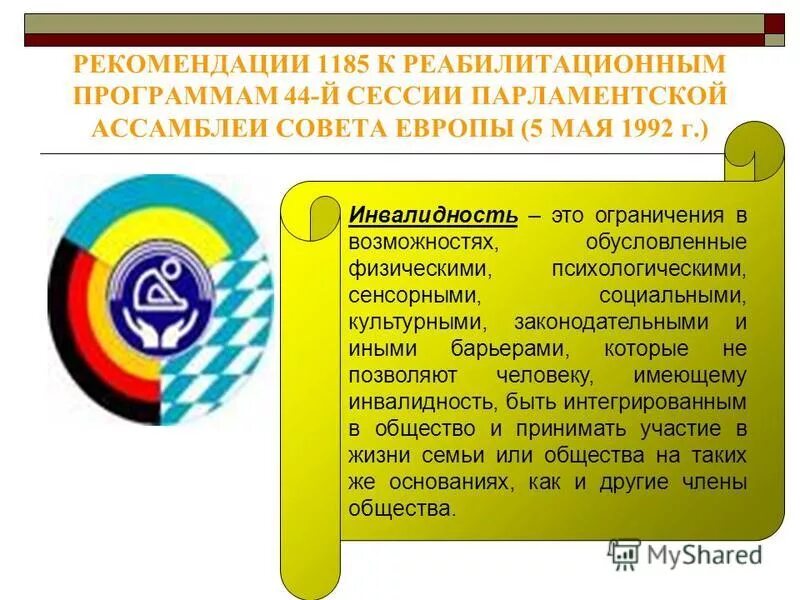 РЕКОМЕНДАЦИИ 1185 К РЕАБИЛИТАЦИОННЫМ ПРОГРАММАМ 44-Й СЕССИИ ПАРЛАМЕНТСКОЙ АССАМБЛЕИ СОВЕТА ЕВРОПЫ (5 МАЯ 1992 г.)

Инвалидность – это ограничения в возможностях, обусловленные физическими, психологическими, сенсорными, социальными, культурными, законодательными и иными барьерами, которые не позволяют человеку, имеющему инвалидность, быть интегрированным в общество и принимать участие в жизни семьи или общества на таких же основаниях, как и другие члены общества.

MyShared